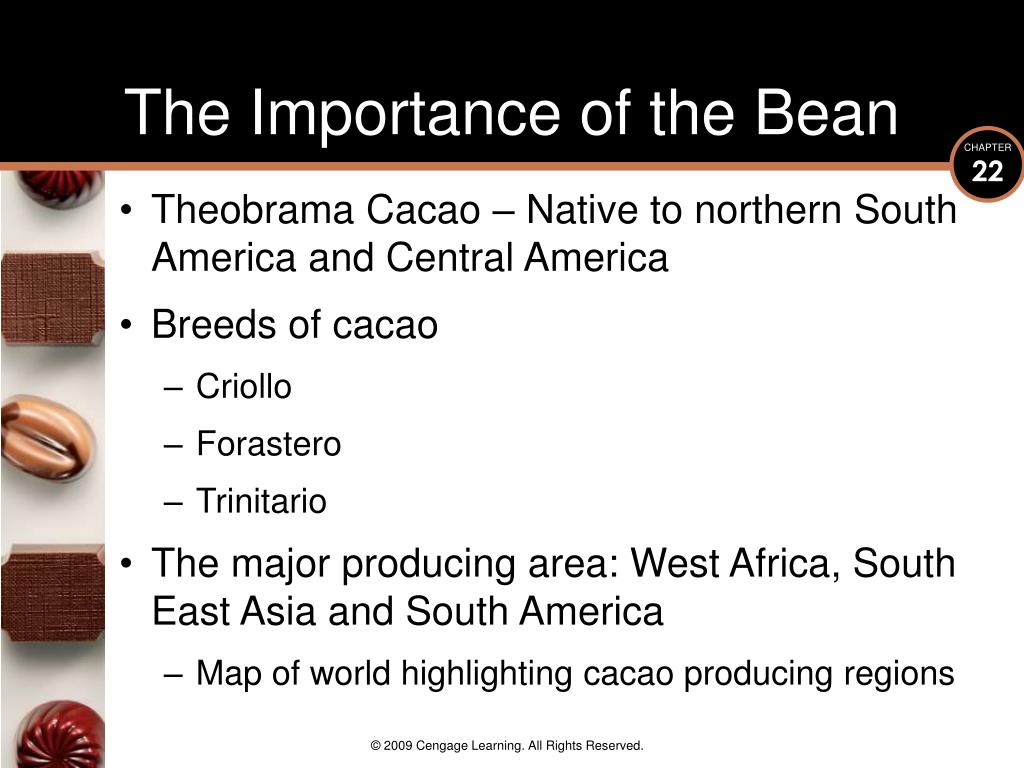 The Importance of the Bean

CHAPTER
22

• Theobrama Cacao – Native to northern South America and Central America
• Breeds of cacao
– Criollo
– Forastero
– Trinitario
• The major producing area: West Africa, South East Asia and South America
– Map of world highlighting cacao producing regions

© 2009 Cengage Learning. All Rights Reserved.